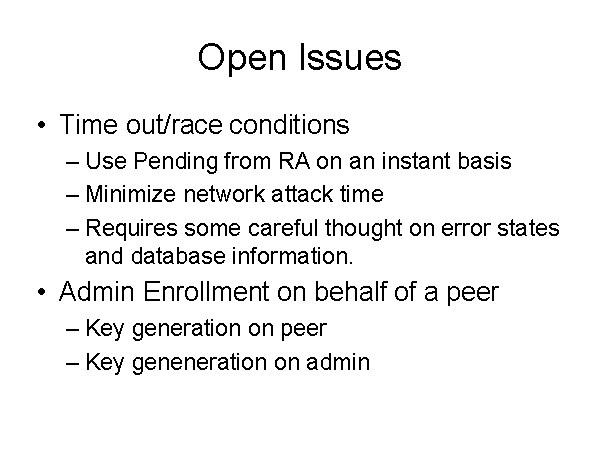 Open Issues

• Time out/race conditions
– Use Pending from RA on an instant basis
– Minimize network attack time
– Requires some careful thought on error states and database information.

• Admin Enrollment on behalf of a peer
– Key generation on peer
– Key geneneration on admin